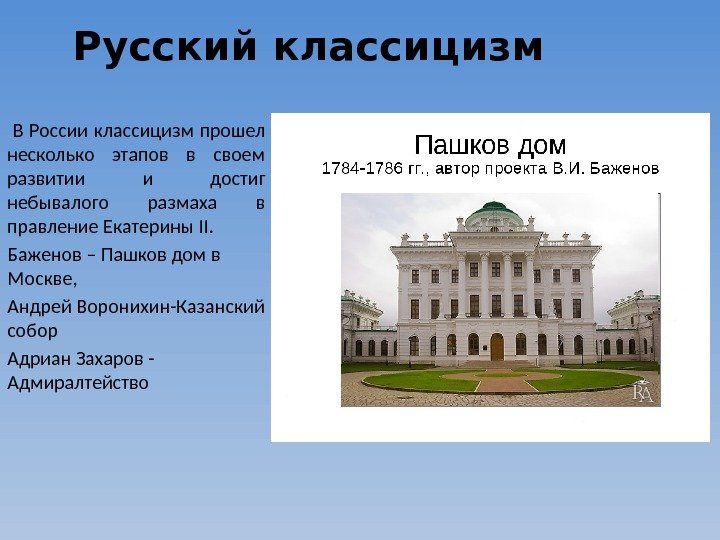 Русский классицизм

В России классицизм прошел несколько этапов в своем развитии и достиг небывалого размаха в правление Екатерины II.

Баженов – Пашков дом в Москве,

Андрей Воронихин-Казанский собор

Адриан Захаров - Адмиралтейство

Пашков дом
1784-1786 гг., автор проекта В.И. Баженов

RA